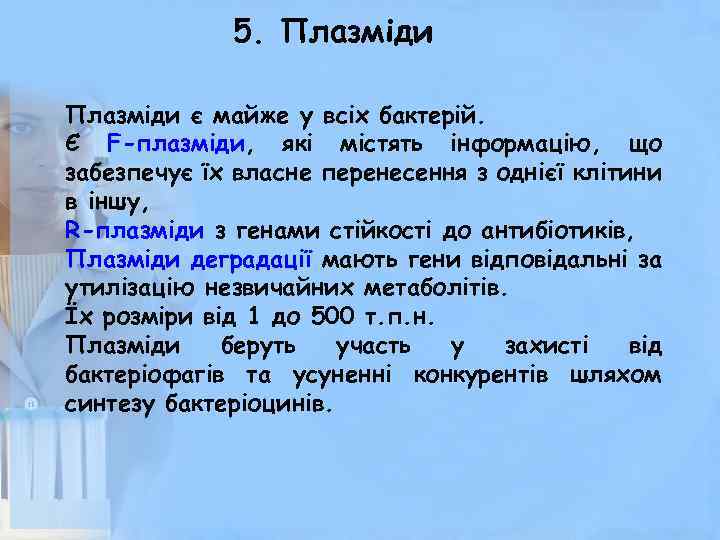 5. Плазміди

Плазміди є майже у всіх бактерій.
Є F-плазміди, які містять інформацію, що забезпечує їх власне перенесення з однієї клітини в іншу,
R-плазміди з генами стійкості до антибіотиків,
Плазміди деградації мають гени відповідальні за утилізацію незвичайних метаболітів.
Їх розміри від 1 до 500 т.п.н.
Плазміди беруть участь у захисті від бактеріофагів та усуненні конкурентів шляхом синтезу бактеріоцинів.